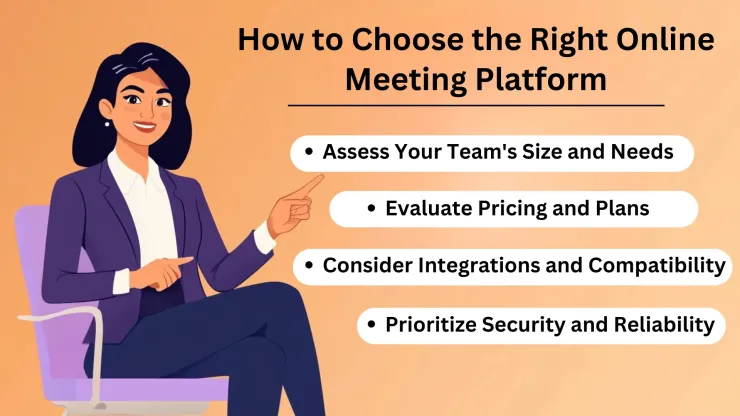 How to Choose the Right Online Meeting Platform

• Assess Your Team's Size and Needs

• Evaluate Pricing and Plans

• Consider Integrations and Compatibility

• Prioritize Security and Reliability